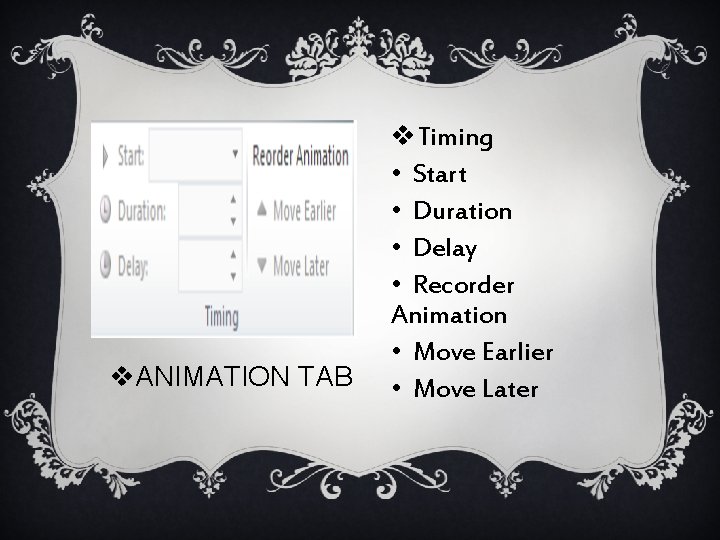 Start:
Duration:
Delay:
Reorder Animation
▲ Move Earlier
▼ Move Later
Timing

❖ANIMATION TAB

❖Timing
• Start
• Duration
• Delay
• Recorder Animation
• Move Earlier
• Move Later